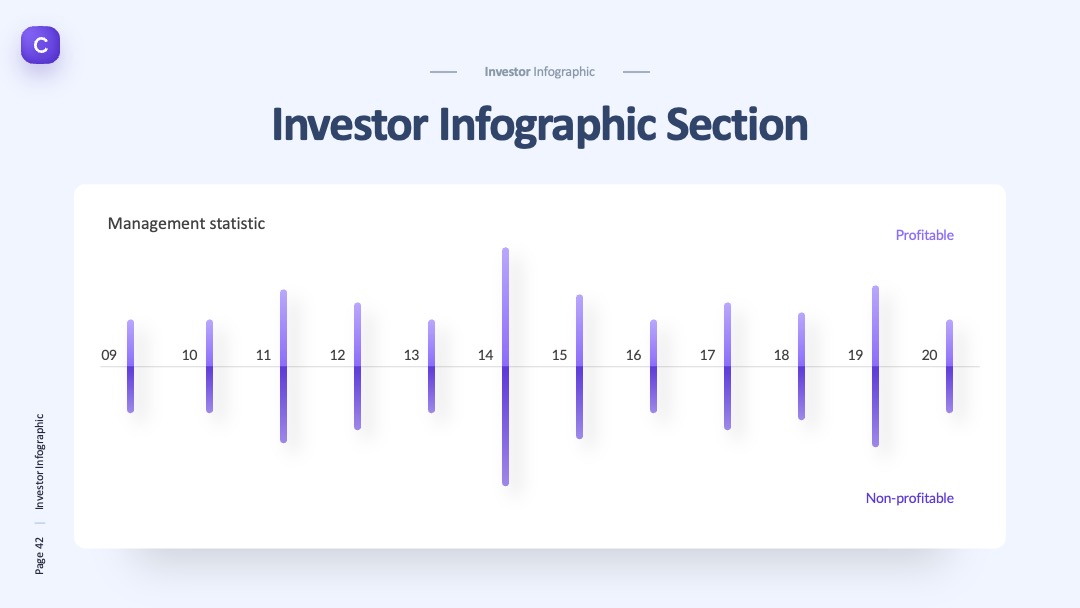 C

Investor Infographic

Investor Infographic Section

Management statistic

Profitable

09 10 11 12 13 14 15 16 17 18 19 20

Non-profitable

Page 42 | Investor Infographic